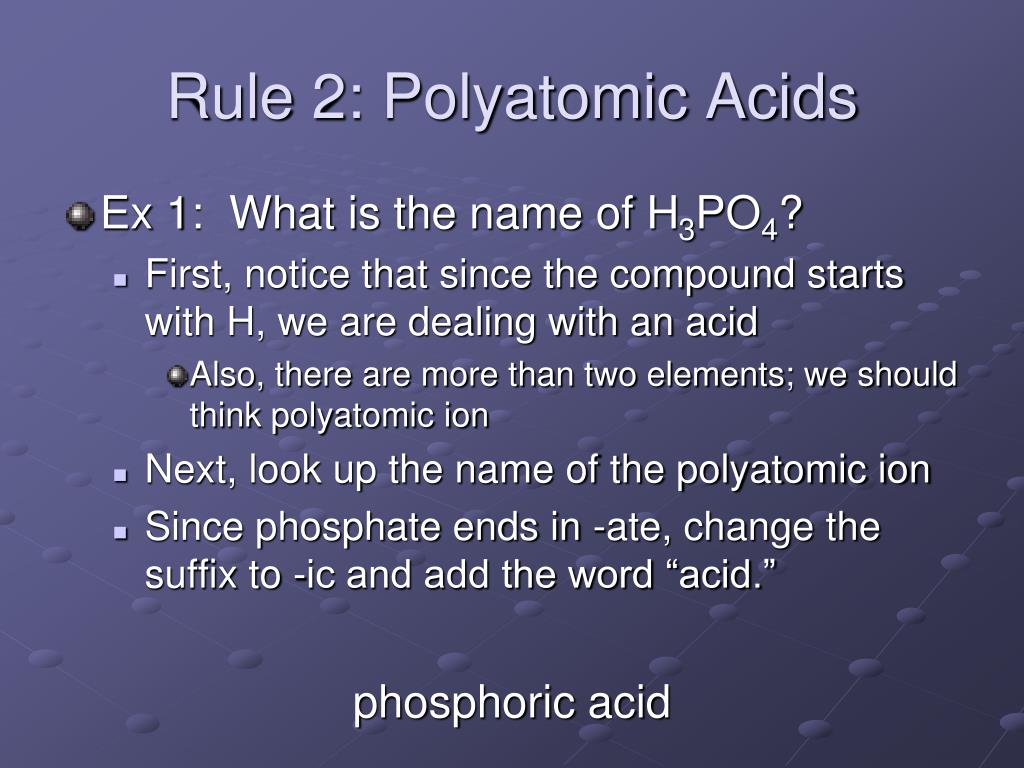 Rule 2: Polyatomic Acids

Ex 1: What is the name of $H_3PO_4$?

First, notice that since the compound starts with H, we are dealing with an acid

Also, there are more than two elements; we should think polyatomic ion

Next, look up the name of the polyatomic ion

Since phosphate ends in -ate, change the suffix to -ic and add the word “acid.”

phosphoric acid